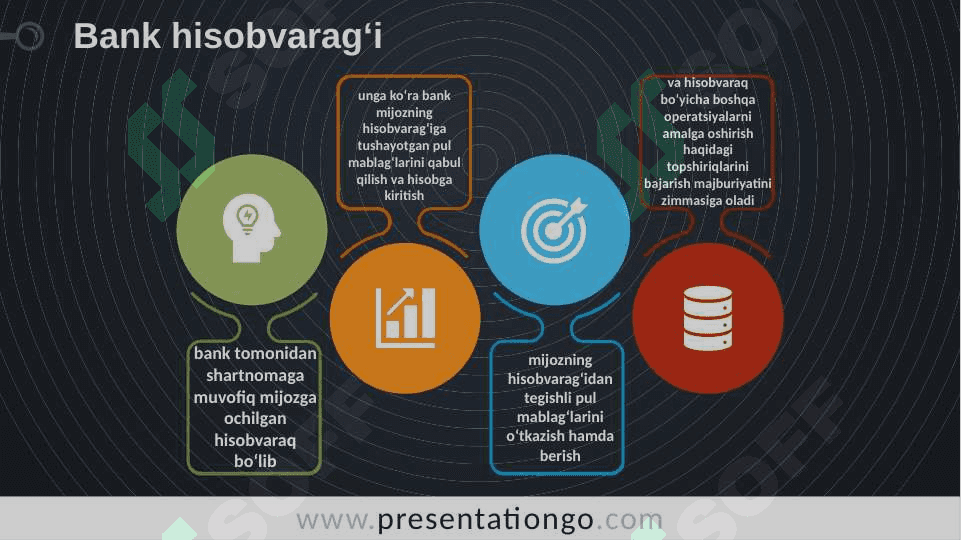 Bank hisobvarag‘i

bank tomonidan shartnomaga muvofiq mijozga ochilgan hisobvaraq bo‘lib

unga ko‘ra bank mijozning hisobvarag‘iga tushayotgan pul mablag‘larini qabul qilish va hisobga kiritish

mijozning hisobvarag‘idan tegishli pul mablag‘larini o‘tkazish hamda berish

va hisobvaraq bo‘yicha boshqa operatsiyalarni amalga oshirish haqidagi topshiriqlarini bajarish majburiyatini zimmasiga oladi

www.presentationgo.com